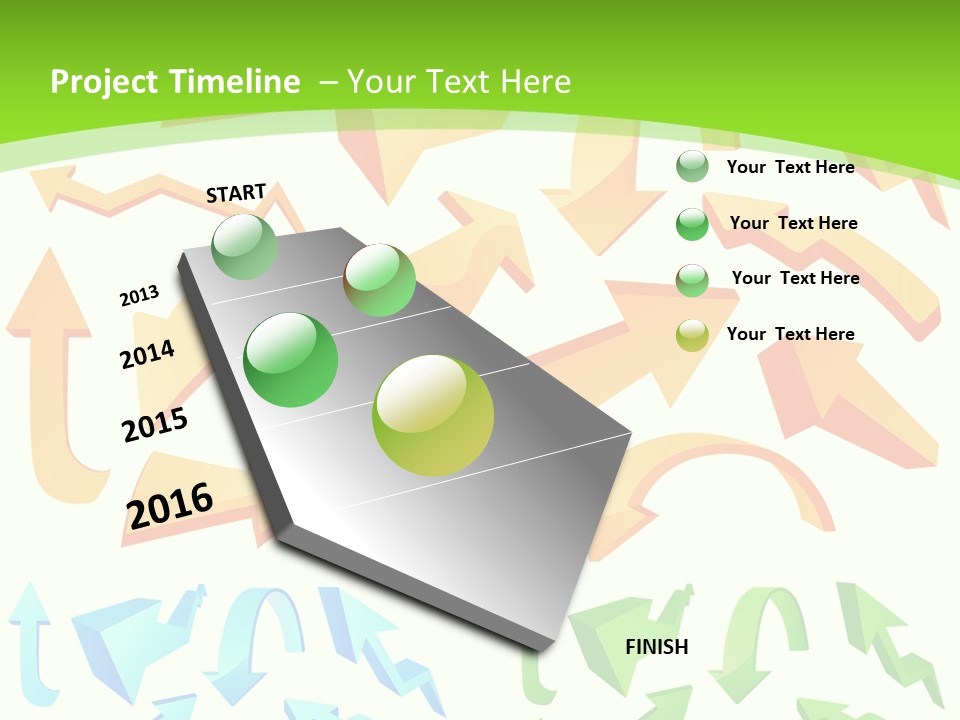 Project Timeline – Your Text Here

START

2013

2014

2015

2016

FINISH

Your Text Here

Your Text Here

Your Text Here

Your Text Here